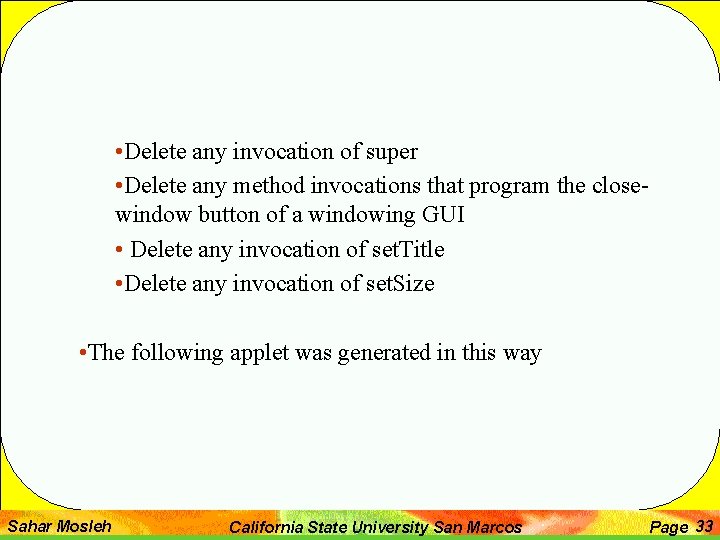 •Delete any invocation of super

•Delete any method invocations that program the close-window button of a windowing GUI

• Delete any invocation of setTitle

•Delete any invocation of setSize

•The following applet was generated in this way

Sahar Mosleh California State University San Marcos Page 33